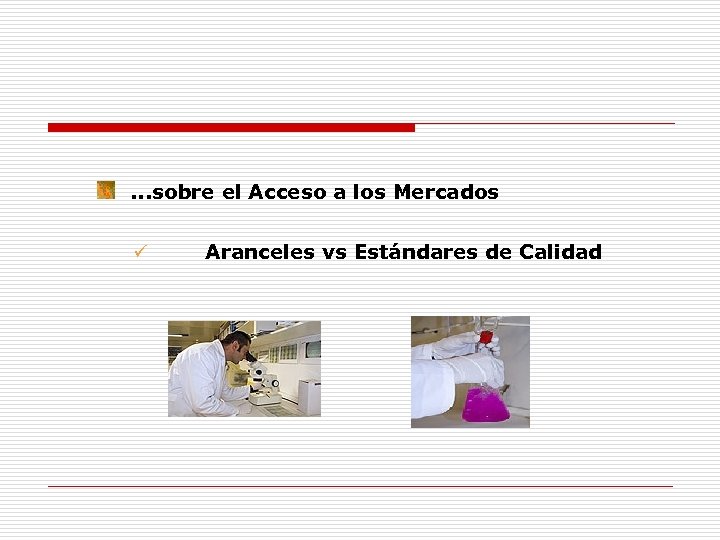 …sobre el Acceso a los Mercados

✓ Aranceles vs Estándares de Calidad